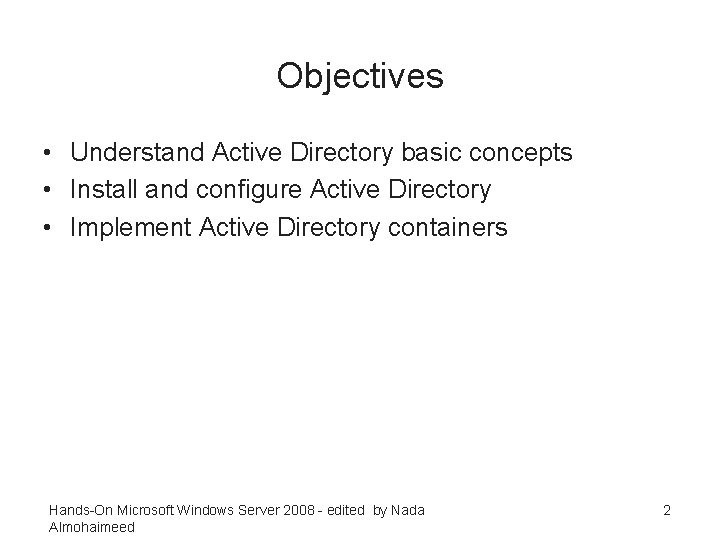 Objectives

• Understand Active Directory basic concepts
• Install and configure Active Directory
• Implement Active Directory containers

Hands-On Microsoft Windows Server 2008 - edited by Nada Almohaimeed

2